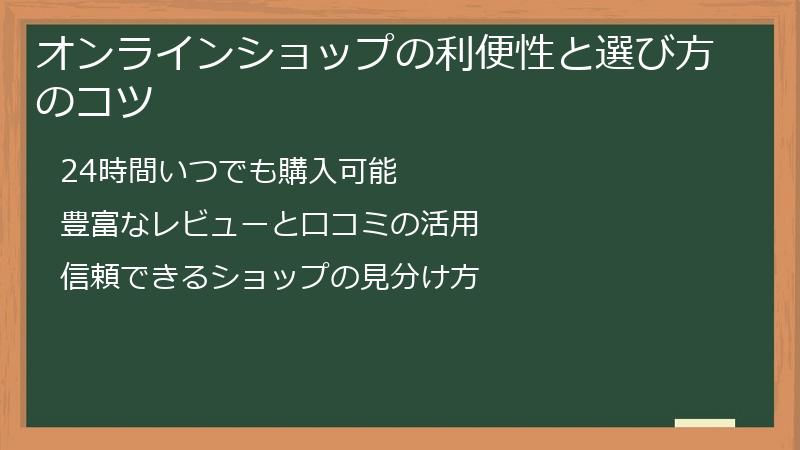 オンラインショップの利便性と選び方のコツ

24時間いつでも購入可能

豊富なレビューと口コミの活用

信頼できるショップの見分け方